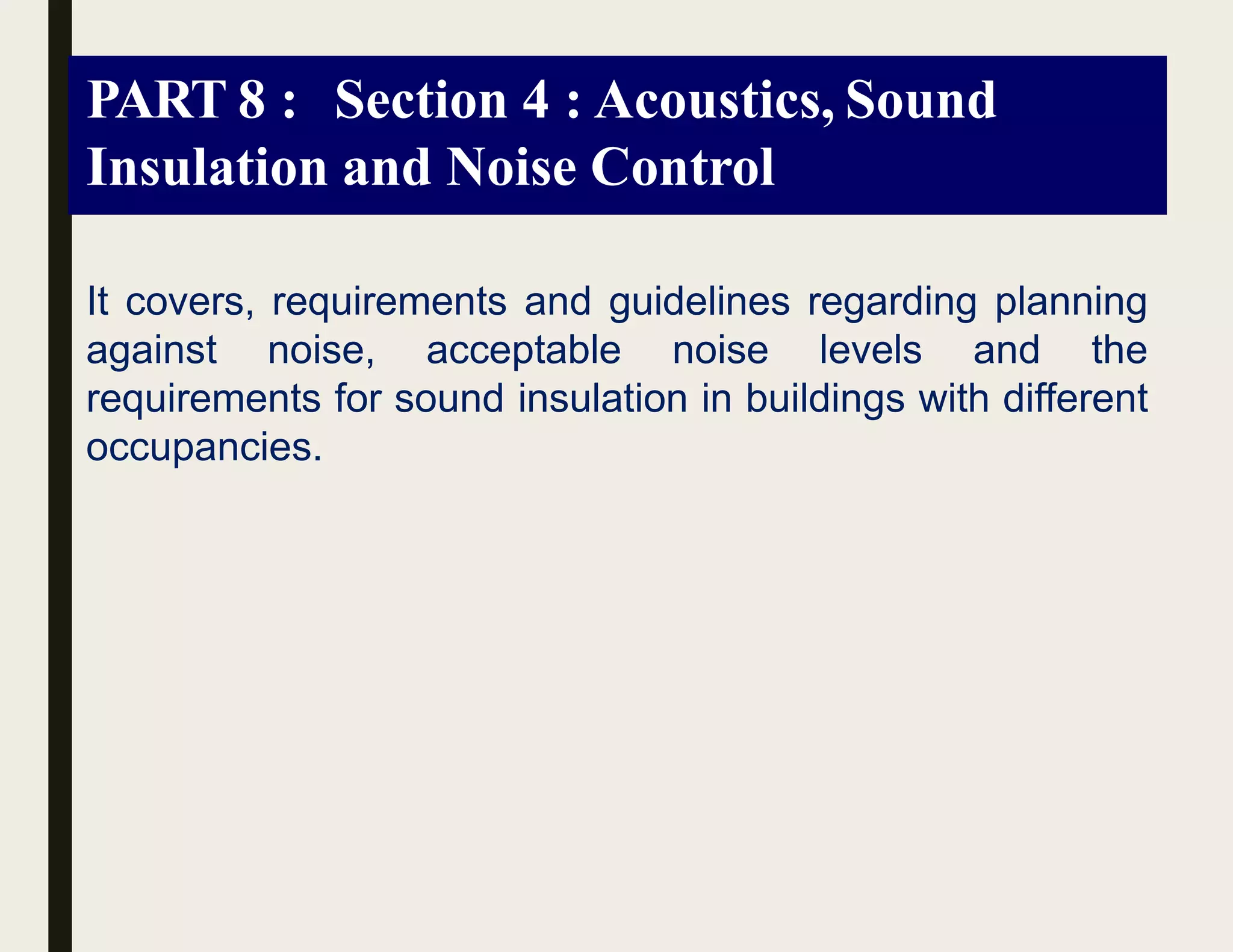 PART 8 :   Section 4 : Acoustics, Sound Insulation and Noise Control

It covers, requirements and guidelines regarding planning against noise, acceptable noise levels and the requirements for sound insulation in buildings with different occupancies.